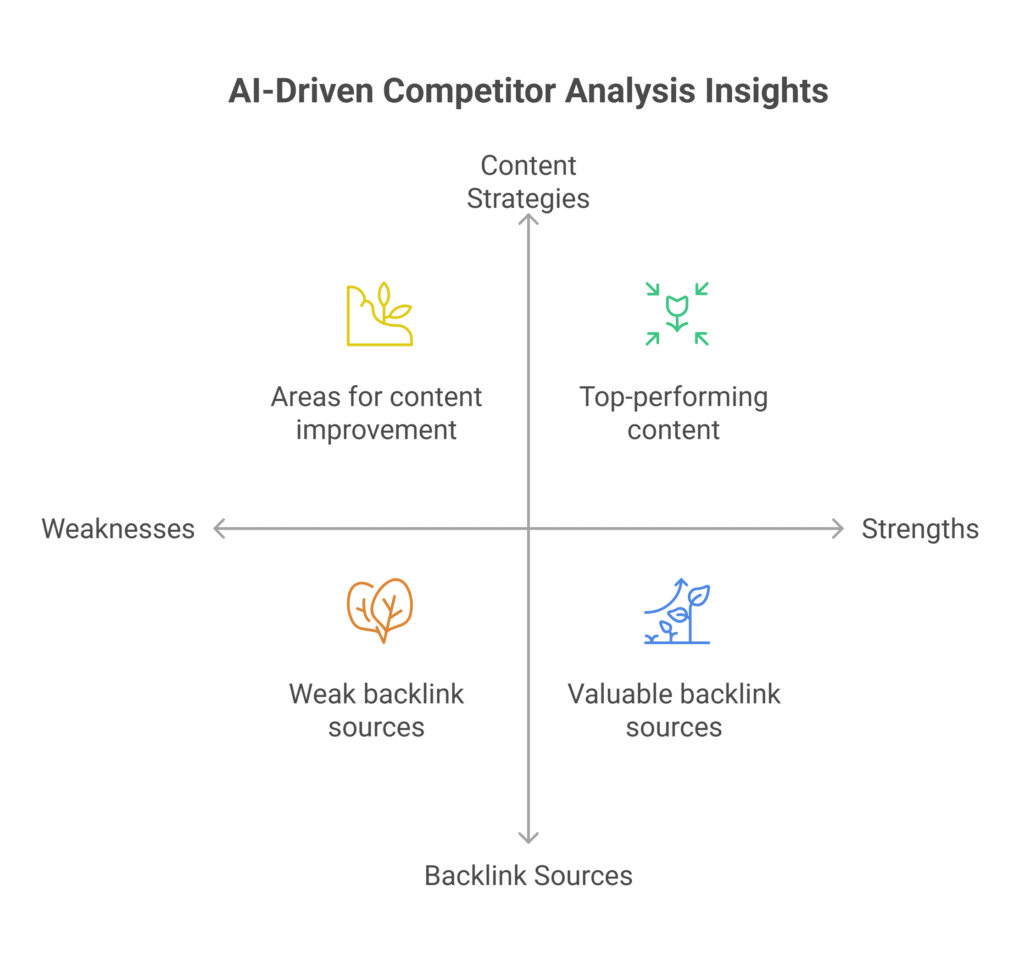 AI-Driven Competitor Analysis Insights

Content Strategies

Areas for content improvement

Top-performing content

Weaknesses

Strengths

Weak backlink sources

Valuable backlink sources

Backlink Sources